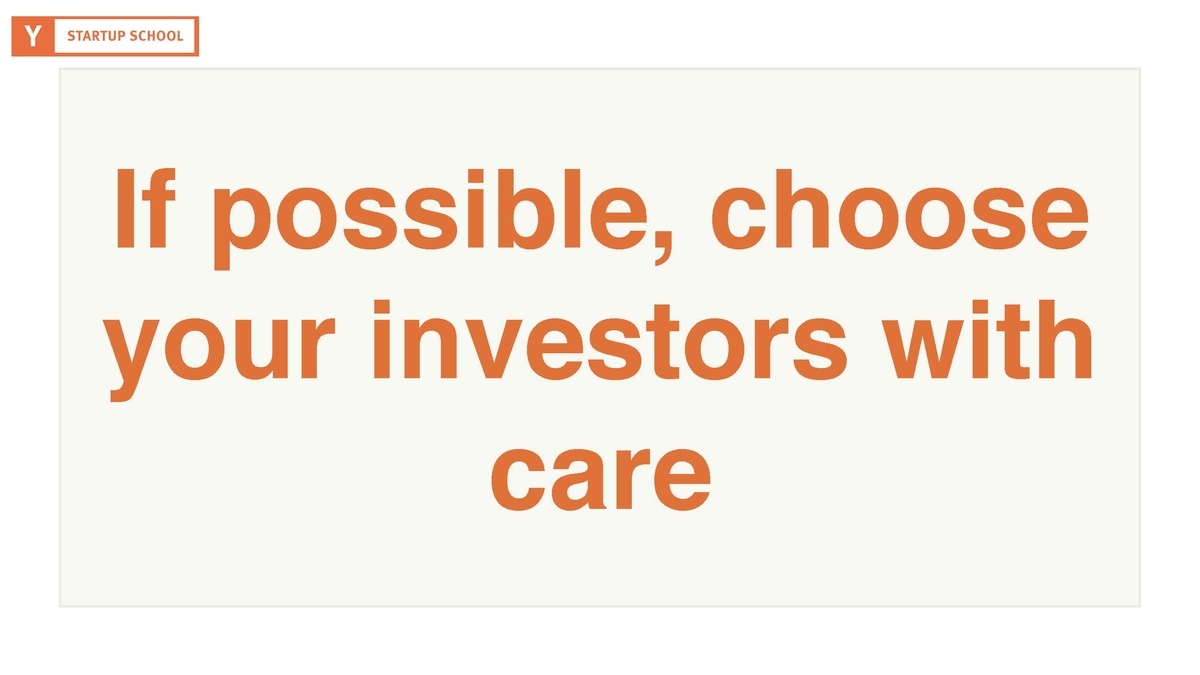 Y STARTUP SCHOOL

If possible, choose your investors with care